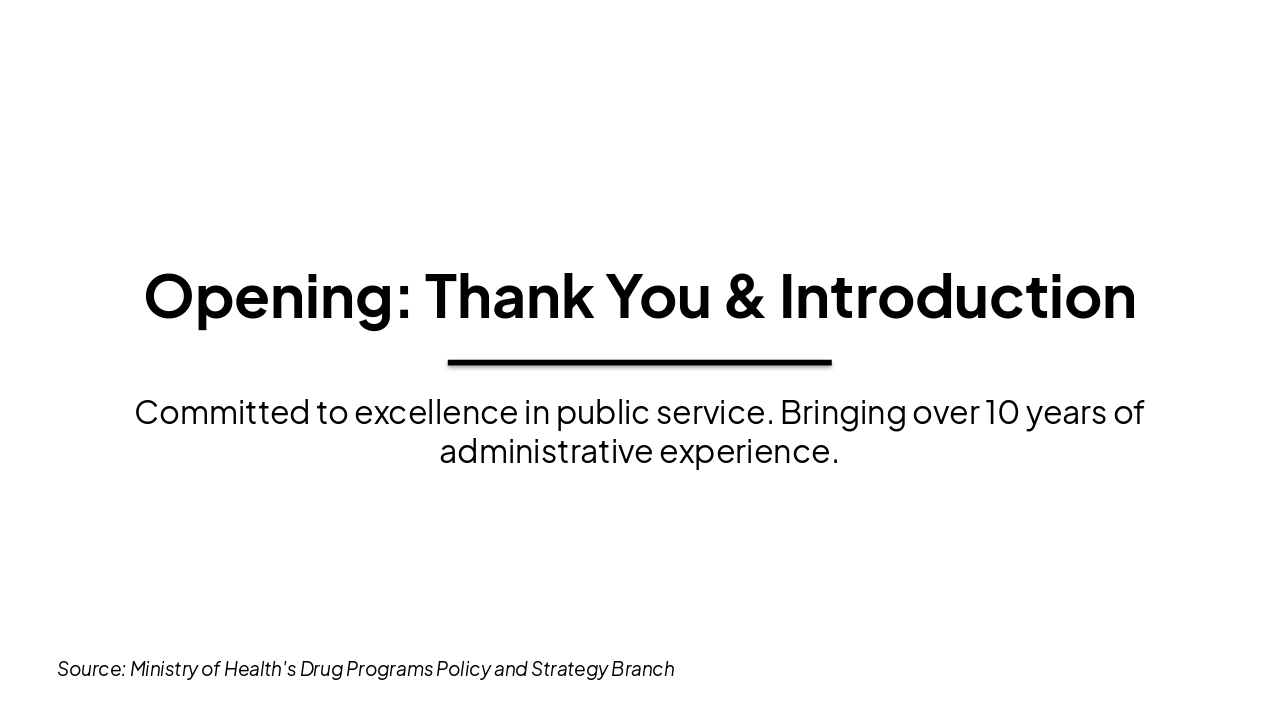 Opening: Thank You & Introduction

Committed to excellence in public service. Bringing over 10 years of administrative experience.

Source: Ministry of Health's Drug Programs Policy and Strategy Branch